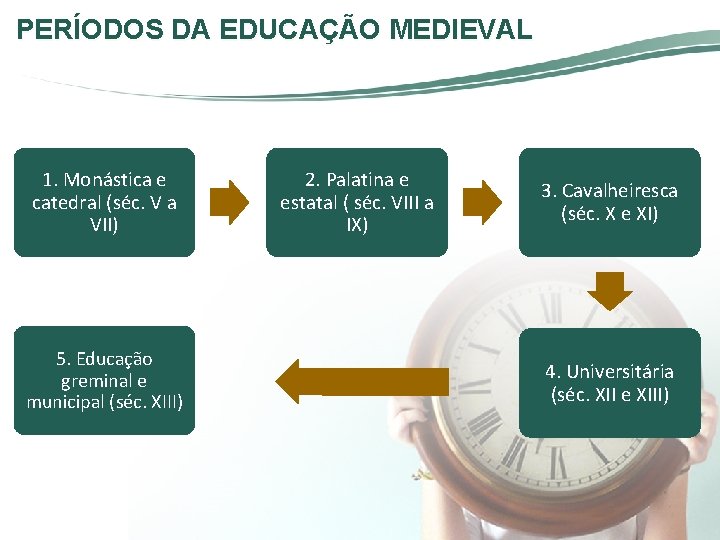 PERÍODOS DA EDUCAÇÃO MEDIEVAL

1. Monástica e catedral (séc. V a VII)

2. Palatina e estatal ( séc. VIII a IX)

3. Cavalheiresca (séc. X e XI)

4. Universitária (séc. XII e XIII)

5. Educação greminal e municipal (séc. XIII)